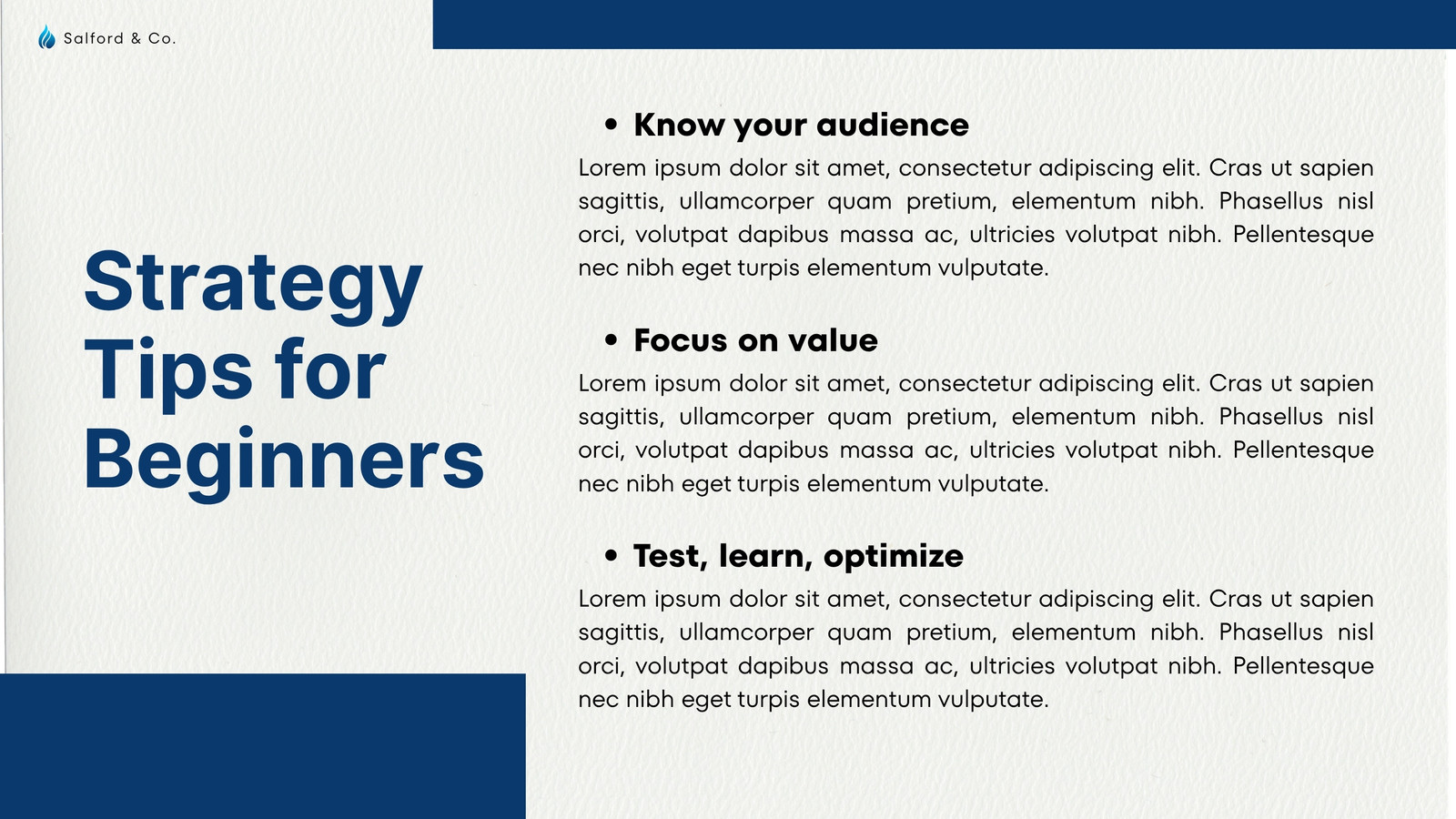 Salford & Co.

Strategy Tips for Beginners

• Know your audience

Lorem ipsum dolor sit amet, consectetur adipiscing elit. Cras ut sapien sagittis, ullamcorper quam pretium, elementum nibh. Phasellus nisl orci, volutpat dapibus massa ac, ultricies volutpat nibh. Pellentesque nec nibh eget turpis elementum vulputate.

• Focus on value

Lorem ipsum dolor sit amet, consectetur adipiscing elit. Cras ut sapien sagittis, ullamcorper quam pretium, elementum nibh. Phasellus nisl orci, volutpat dapibus massa ac, ultricies volutpat nibh. Pellentesque nec nibh eget turpis elementum vulputate.

• Test, learn, optimize

Lorem ipsum dolor sit amet, consectetur adipiscing elit. Cras ut sapien sagittis, ullamcorper quam pretium, elementum nibh. Phasellus nisl orci, volutpat dapibus massa ac, ultricies volutpat nibh. Pellentesque nec nibh eget turpis elementum vulputate.